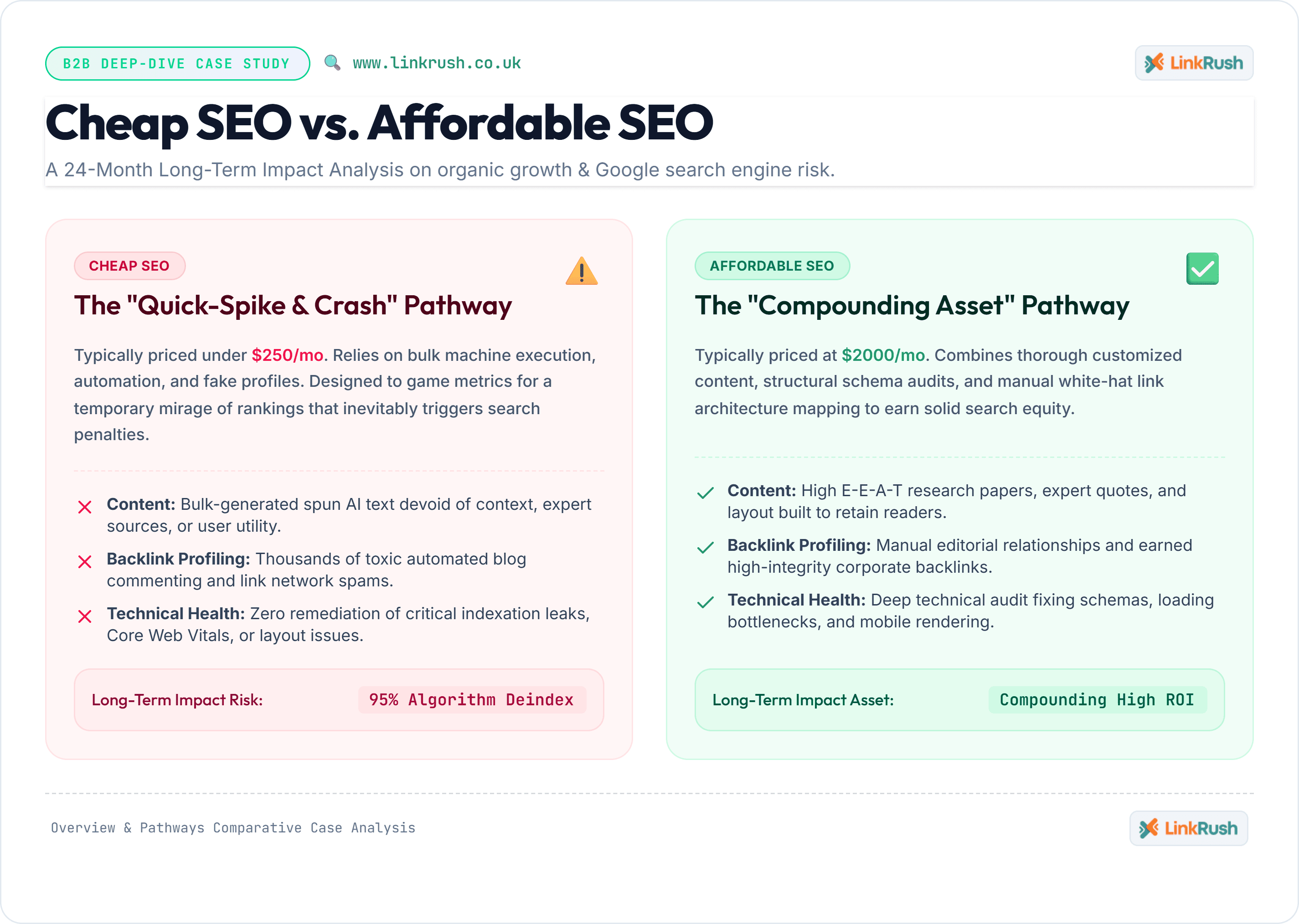 B2B DEEP-DIVE CASE STUDY

www.linkrush.co.uk

LinkRush

Cheap SEO vs. Affordable SEO

A 24-Month Long-Term Impact Analysis on organic growth & Google search engine risk.

CHEAP SEO

The "Quick-Spike & Crash" Pathway

Typically priced under $250/mo. Relies on bulk machine execution, automation, and fake profiles. Designed to game metrics for a temporary mirage of rankings that inevitably triggers search penalties.

Content: Bulk-generated spun AI text devoid of context, expert sources, or user utility.

Backlink Profiling: Thousands of toxic automated blog commenting and link network spams.

Technical Health: Zero remediation of critical indexation leaks, Core Web Vitals, or layout issues.

Long-Term Impact Risk: 95% Algorithm Deindex

AFFORDABLE SEO

The "Compounding Asset" Pathway

Typically priced at $2000/mo. Combines thorough customized content, structural schema audits, and manual white-hat link architecture mapping to earn solid search equity.

Content: High E-E-A-T research papers, expert quotes, and layout built to retain readers.

Backlink Profiling: Manual editorial relationships and earned high-integrity corporate backlinks.

Technical Health: Deep technical audit fixing schemas, loading bottlenecks, and mobile rendering.

Long-Term Impact Asset: Compounding High ROI

Overview & Pathways Comparative Case Analysis

LinkRush